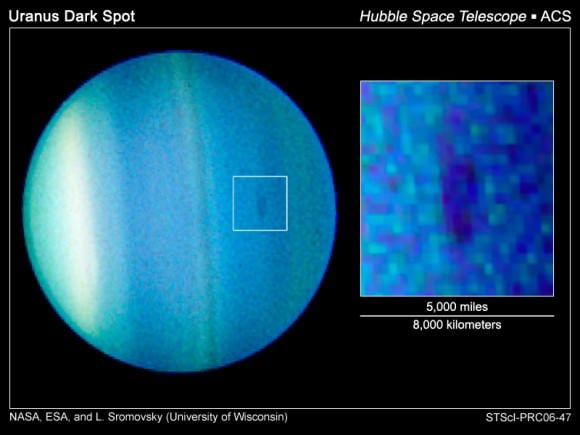 Uranus Dark Spot

Hubble Space Telescope ▪ ACS

5,000 miles

8,000 kilometers

NASA, ESA, and L. Sromovsky (University of Wisconsin)

STScI-PRC06-47